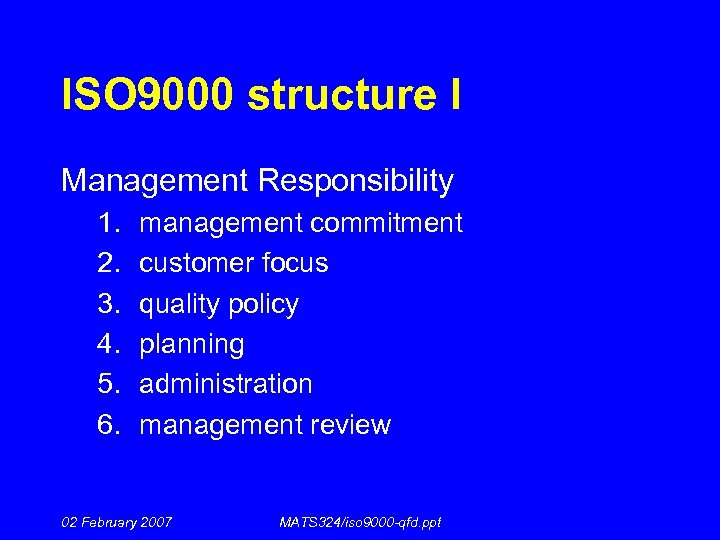 ISO9000 structure I

Management Responsibility

1. management commitment
2. customer focus
3. quality policy
4. planning
5. administration
6. management review

02 February 2007

MATS324/iso9000-qfd.ppt